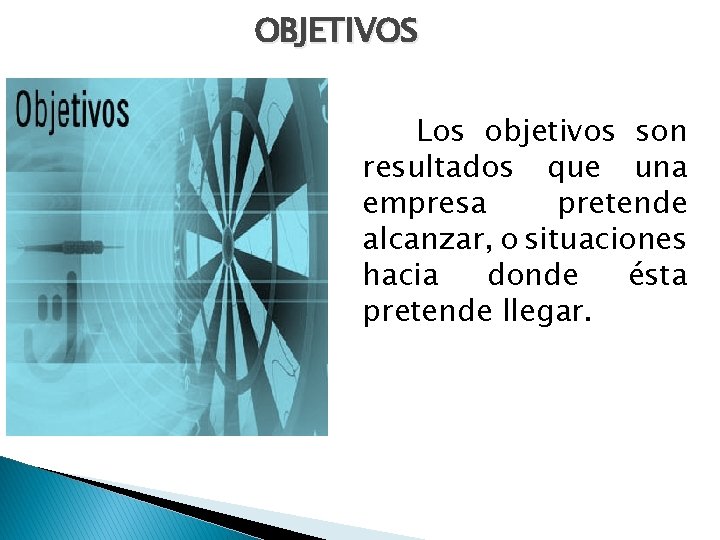 OBJETIVOS

Objetivos

Los objetivos son resultados que una empresa pretende alcanzar, o situaciones hacia donde ésta pretende llegar.